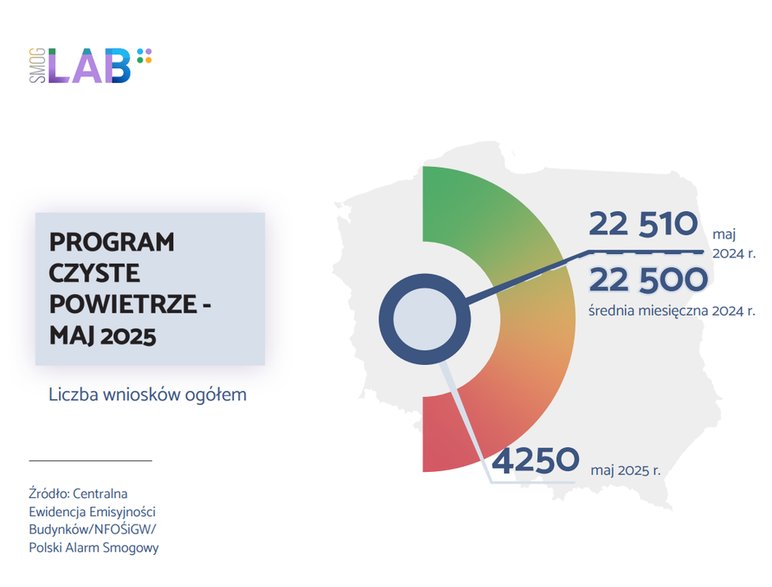 SMOG LAB

PROGRAM CZYSTE POWIETRZE - MAJ 2025

Liczba wniosków ogółem

22 510 maj 2024 r.

22 500 średnia miesięczna 2024 r.

4250 maj 2025 r.

Źródło: Centralna Ewidencja Emisyjności Budynków/NFOŚiGW/ Polski Alarm Smogowy